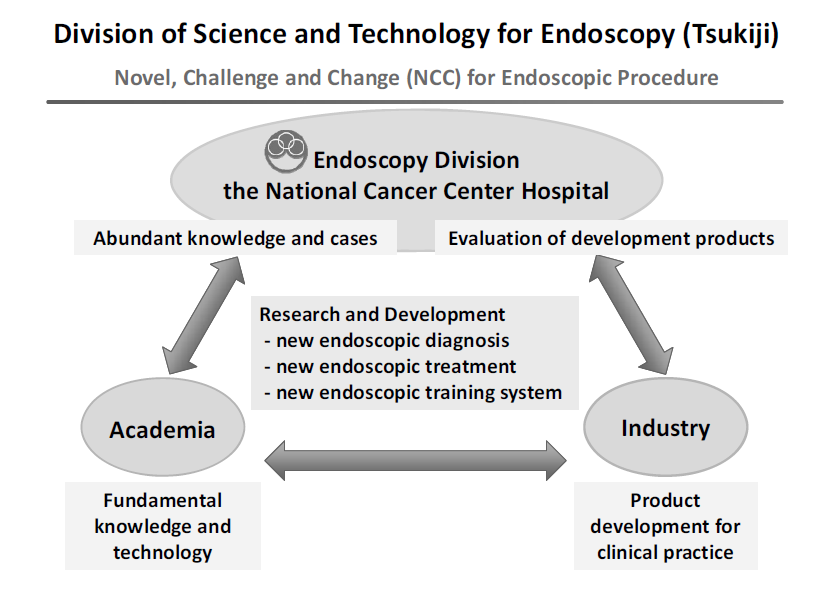 Division of Science and Technology for Endoscopy (Tsukiji)

Novel, Challenge and Change (NCC) for Endoscopic Procedure

Endoscopy Division
the National Cancer Center Hospital

Abundant knowledge and cases

Evaluation of development products

Research and Development
- new endoscopic diagnosis
- new endoscopic treatment
- new endoscopic training system

Academia

Industry

Fundamental knowledge and technology

Product development for clinical practice